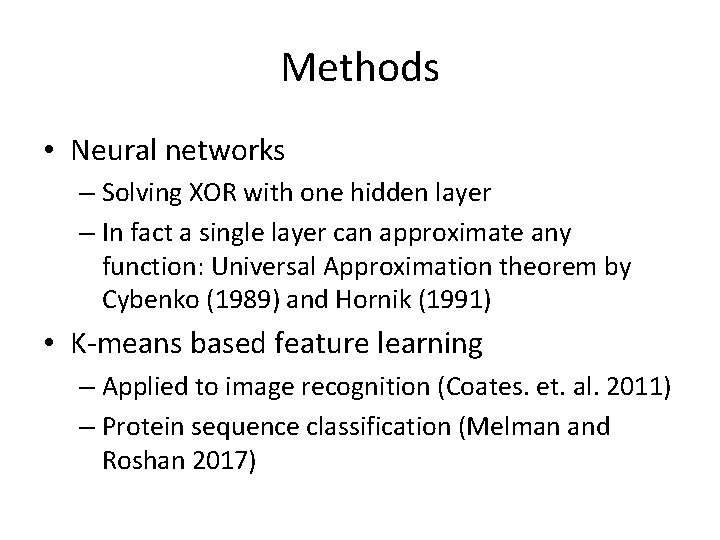 Methods

• Neural networks
– Solving XOR with one hidden layer
– In fact a single layer can approximate any function: Universal Approximation theorem by Cybenko (1989) and Hornik (1991)

• K-means based feature learning
– Applied to image recognition (Coates. et. al. 2011)
– Protein sequence classification (Melman and Roshan 2017)